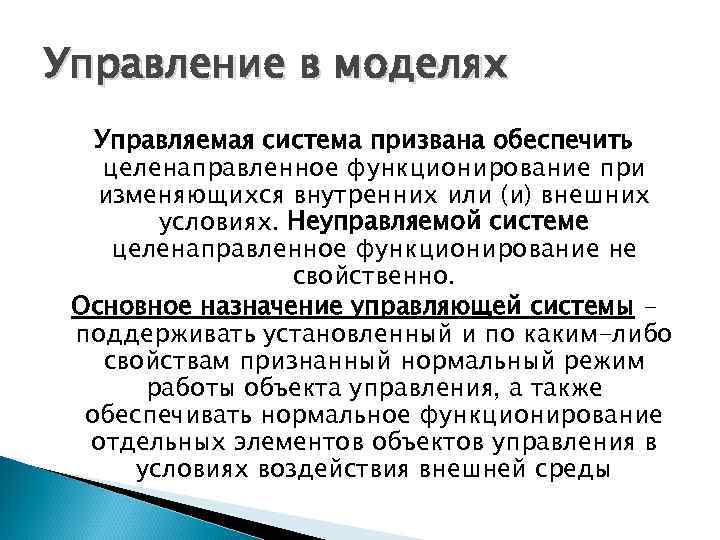 Управление в моделях

Управляемая система призвана обеспечить целенаправленное функционирование при изменяющихся внутренних или (и) внешних условиях. Неуправляемой системе целенаправленное функционирование не свойственно.

Основное назначение управляющей системы – поддерживать установленный и по каким-либо свойствам признанный нормальный режим работы объекта управления, а также обеспечивать нормальное функционирование отдельных элементов объектов управления в условиях воздействия внешней среды